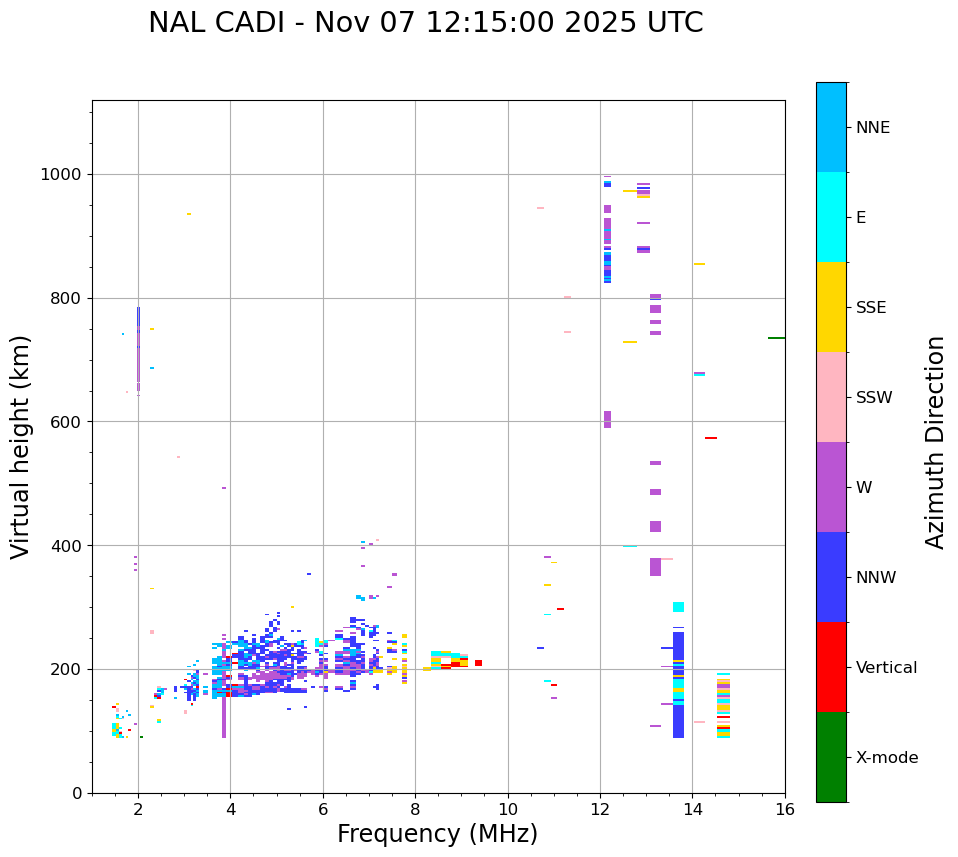 NAL CADI - Nov 07 12:15:00 2025 UTC

Virtual height (km)

1000
800
600
400
200
0

2
4
6
8
10
12
14
16

Frequency (MHz)

NNE
E
SSE
SSW
W
NNW
Vertical
X-mode

Azimuth Direction